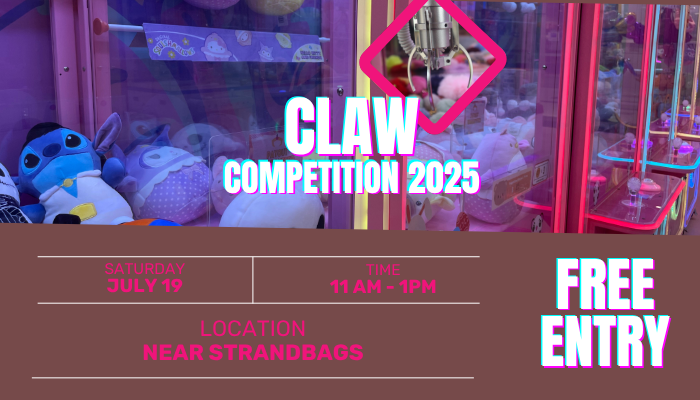 CLAW
COMPETITION 2025

SATURDAY
JULY 19

TIME
11 AM - 1PM

LOCATION
NEAR STRANDBAGS

FREE
ENTRY